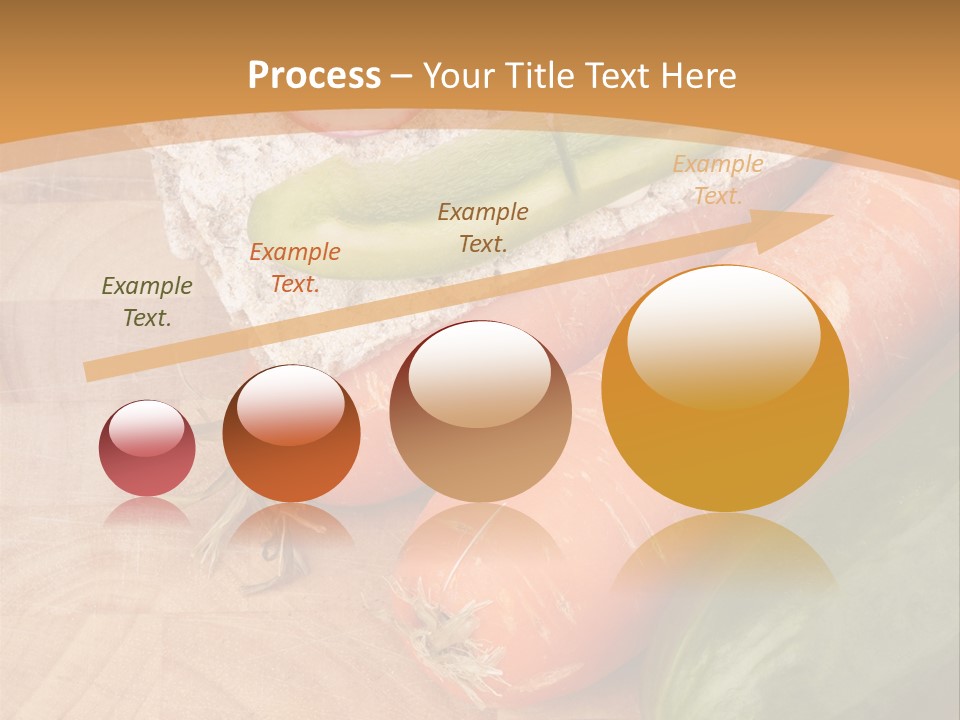 Process – Your Title Text Here

Example Text.

Example Text.

Example Text.

Example Text.